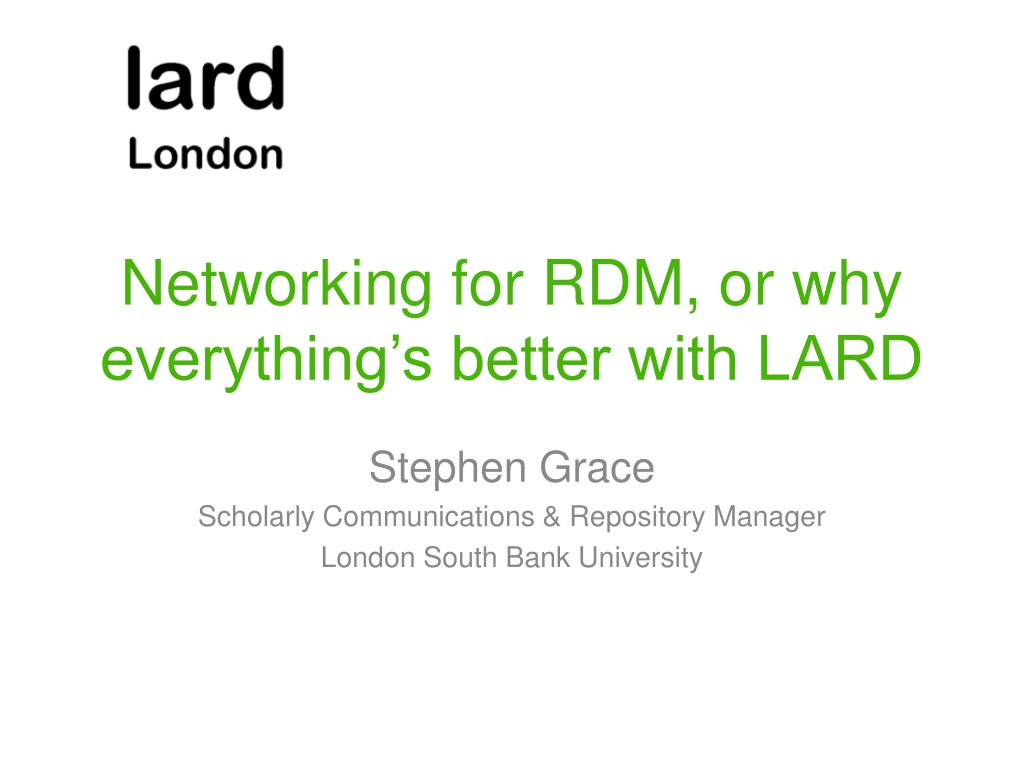 lard
London

Networking for RDM, or why everything's better with LARD

Stephen Grace
Scholarly Communications & Repository Manager
London South Bank University